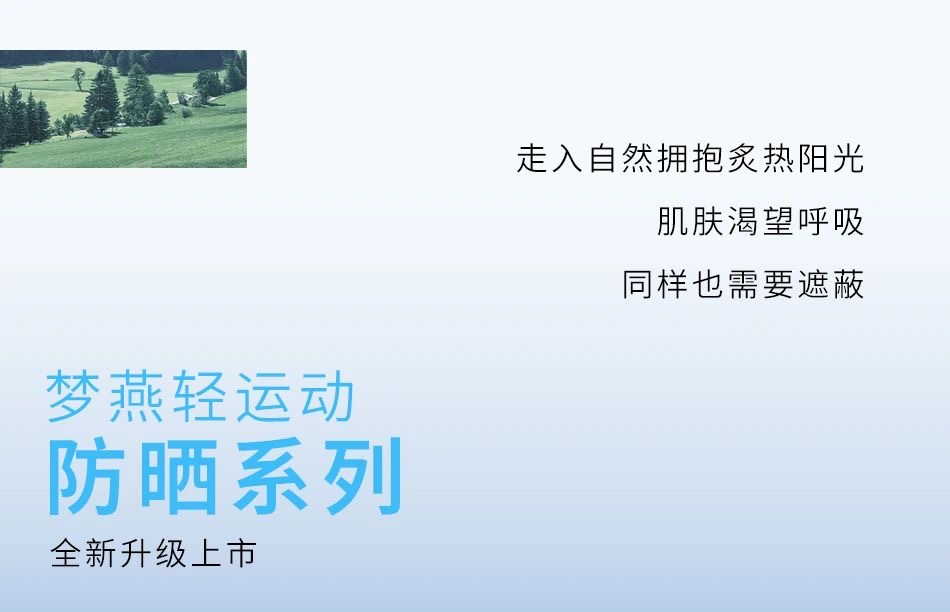 走入自然拥抱炙热阳光

肌肤渴望呼吸

同样也需要遮蔽

梦燕轻运动

防晒系列

全新升级上市